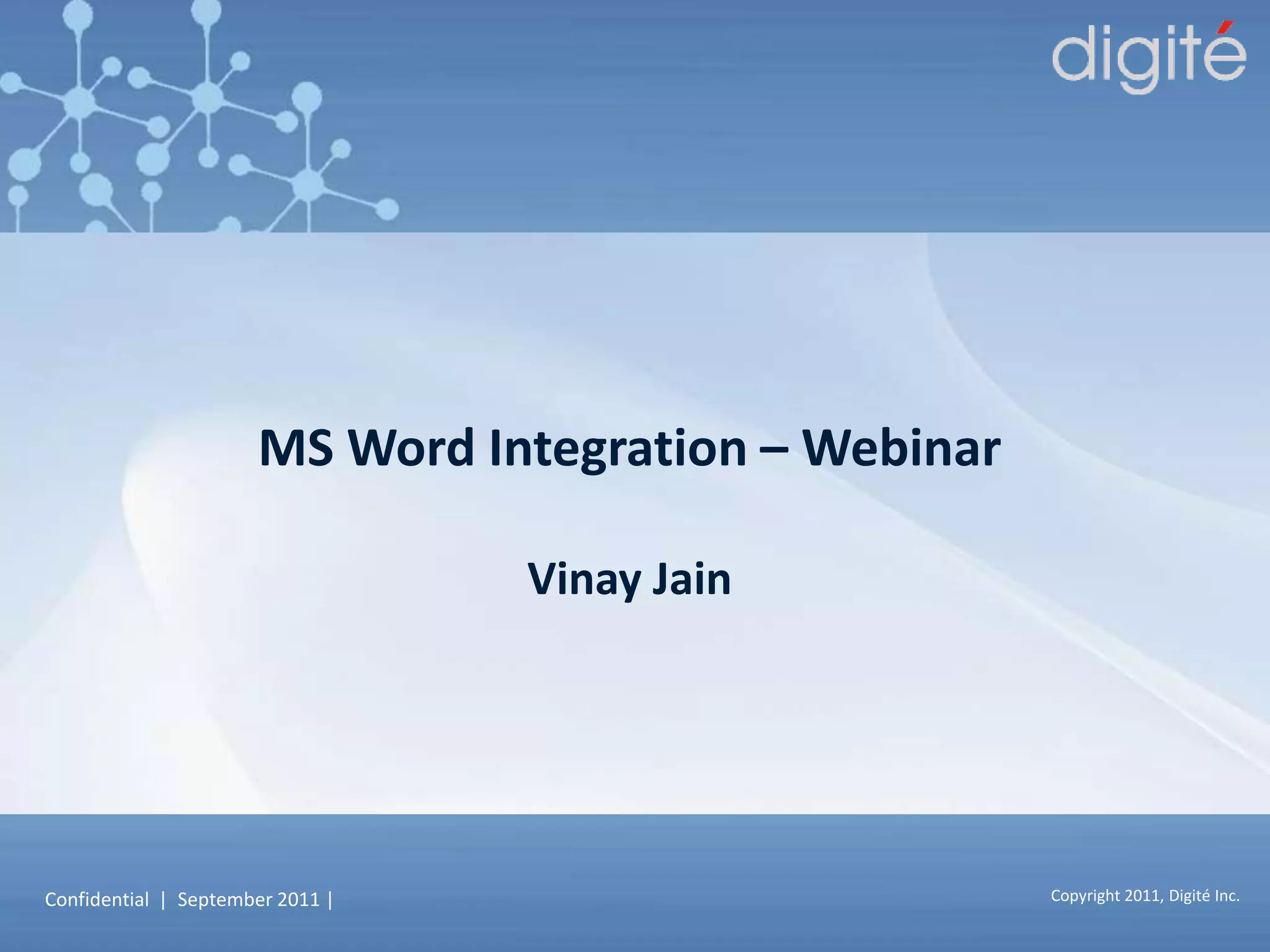 digité

MS Word Integration – Webinar

Vinay Jain

Confidential | September 2011 |

Copyright 2011, Digité Inc.